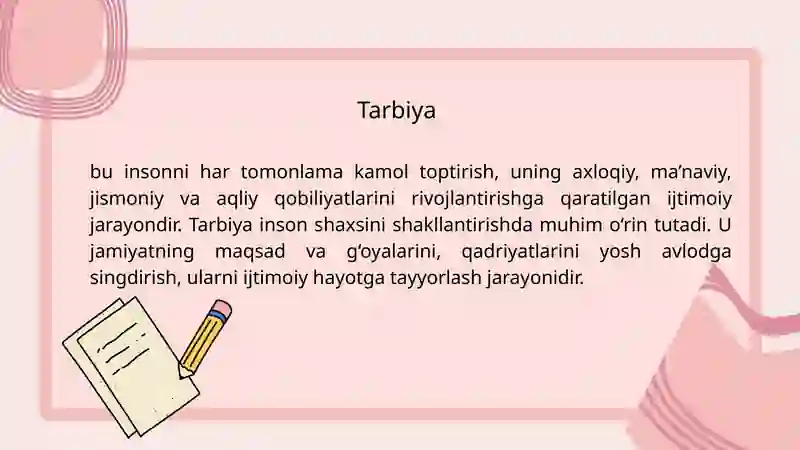 Tarbiya

bu insonni har tomonlama kamol toptirish, uning axloqiy, ma’naviy, jismoniy va aqliy qobiliyatlarini rivojlantirishga qaratilgan ijtimoiy jarayondir. Tarbiya inson shaxsini shakllantirishda muhim o‘rin tutadi. U jamiyatning maqsad va g‘oyalarini, qadriyatlarini yosh avlodga singdirish, ularni ijtimoiy hayotga tayyorlash jarayonidir.